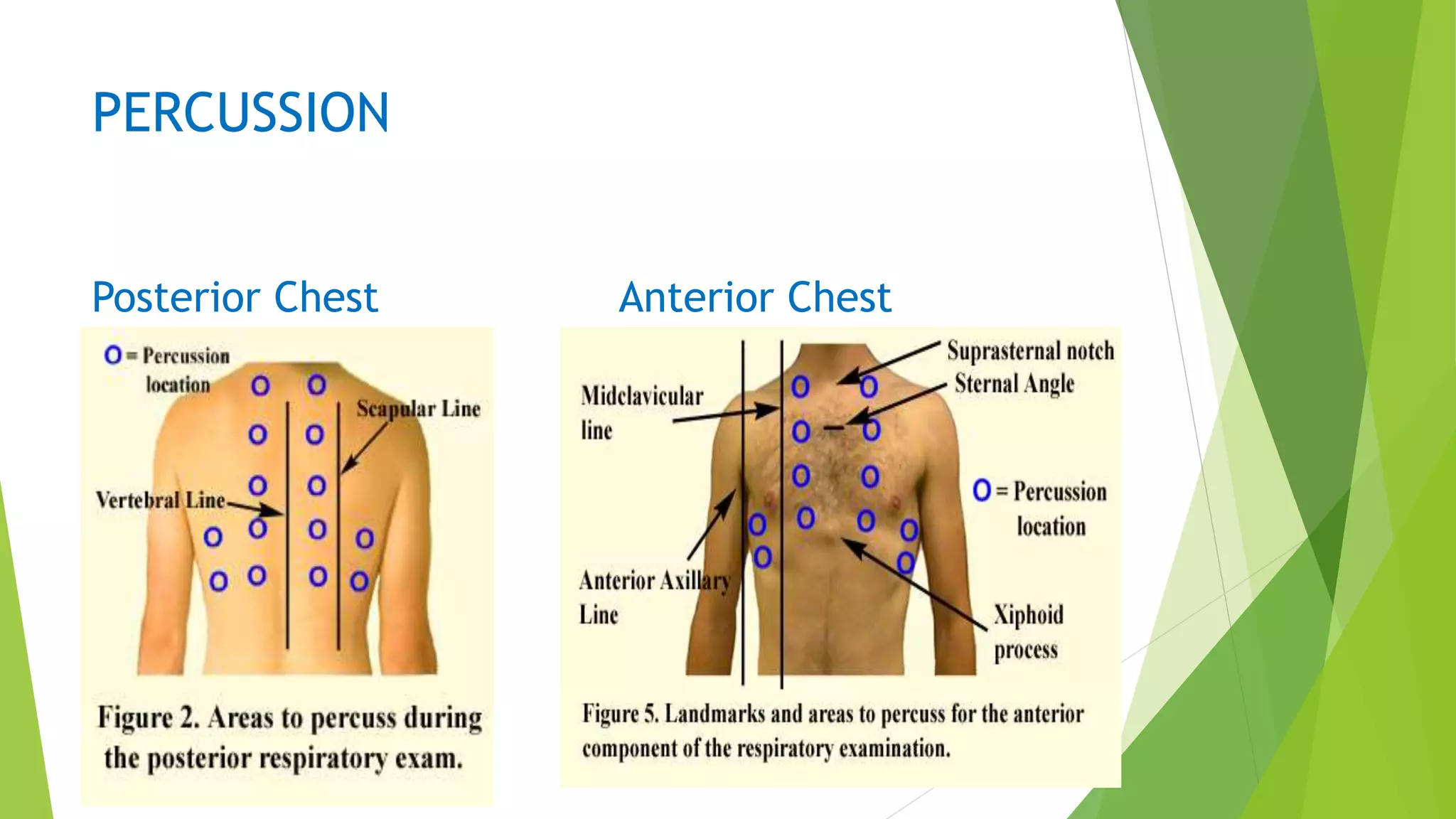 PERCUSSION

Posterior Chest

O = Percussion location

Scapular Line

Vertebral Line

Figure 2. Areas to percuss during the posterior respiratory exam.

Anterior Chest

Suprasternal notch

Sternal Angle

Midclavicular line

O = Percussion location

Anterior Axillary Line

Xiphoid process

Figure 5. Landmarks and areas to percuss for the anterior component of the respiratory examination.